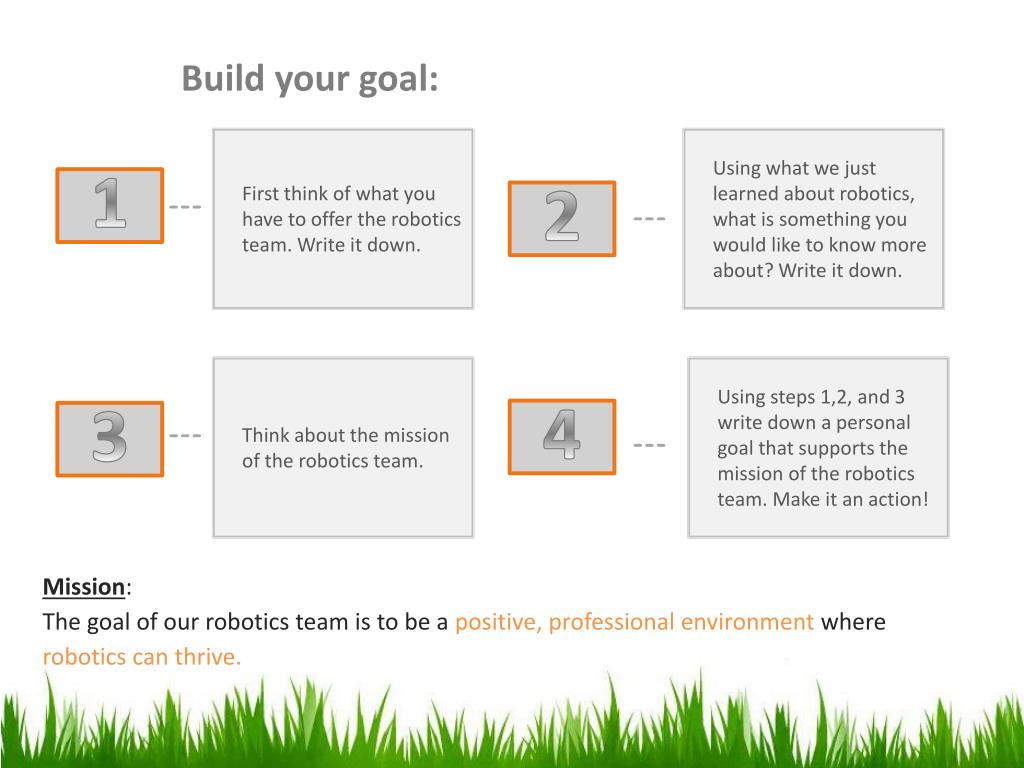 Build your goal:

1 ---

First think of what you have to offer the robotics team. Write it down.

2 ---

Using what we just learned about robotics, what is something you would like to know more about? Write it down.

3 ---

Think about the mission of the robotics team.

4 ---

Using steps 1,2, and 3 write down a personal goal that supports the mission of the robotics team. Make it an action!

Mission:
The goal of our robotics team is to be a positive, professional environment where robotics can thrive.